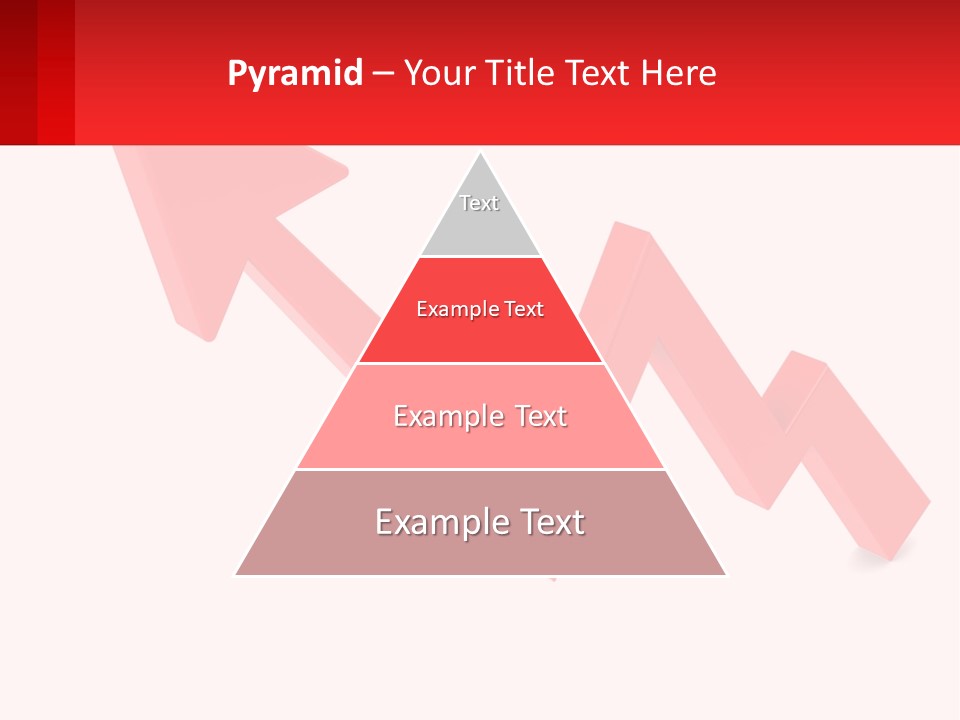 Pyramid – Your Title Text Here

Text

Example Text

Example Text

Example Text